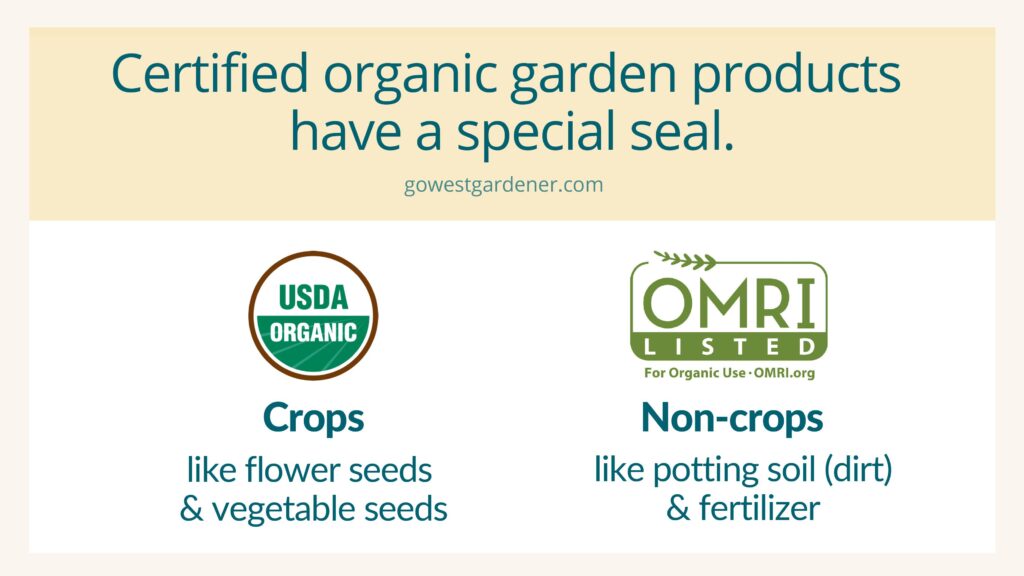 Certified organic garden products have a special seal.

gowestgardener.com

USDA
ORGANIC

Crops

like flower seeds & vegetable seeds

OMRI
LISTED
For Organic Use · OMRI.org

Non-crops

like potting soil (dirt) & fertilizer